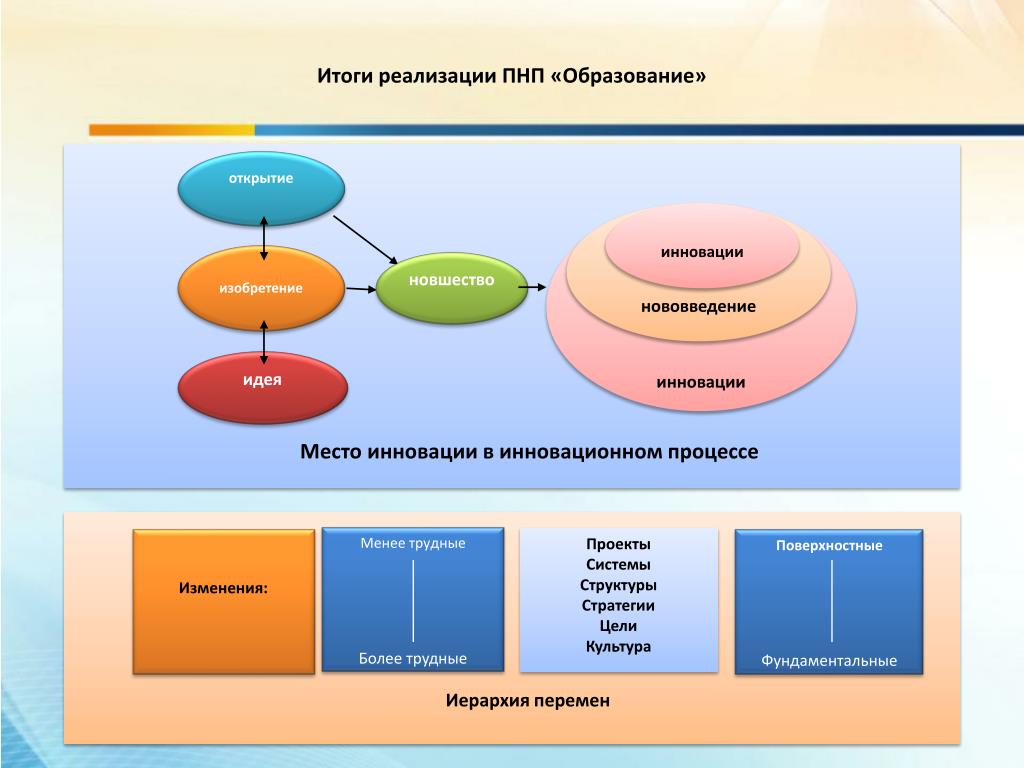 Итоги реализации ПНП «Образование»

открытие

изобретение

идея

новшество

инновации

нововведение

инновации

Место инновации в инновационном процессе

Изменения:

Менее трудные

Более трудные

Проекты
Системы
Структуры
Стратегии
Цели
Культура

Поверхностные

Фундаментальные

Иерархия перемен